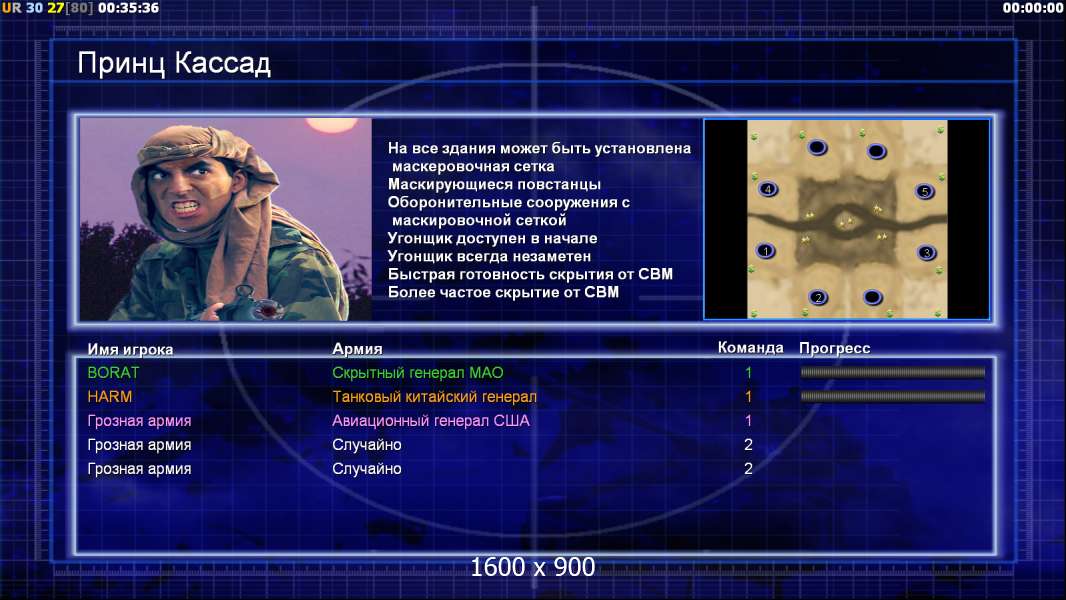 UR 30 27[80] 00:35:36

00:00:00

Принц Кассад

На все здания может быть установлена маскеровочная сетка
Маскирующиеся повстанцы
Оборонительные сооружения с маскировочной сеткой
Угонщик доступен в начале
Угонщик всегда незаметен
Быстрая готовность скрытия от СВМ
Более частое скрытие от СВМ

4
5
1
3
2

| Имя игрока | Армия | Команда | Прогресс |
|---|---|---|---|
| BORAT | Скрытный генерал МАО | 1 | |
| HARM | Танковый китайский генерал | 1 | |
| Грозная армия | Авиационный генерал США | 1 | |
| Грозная армия | Случайно | 2 | |
| Грозная армия | Случайно | 2 | |

1600 x 900